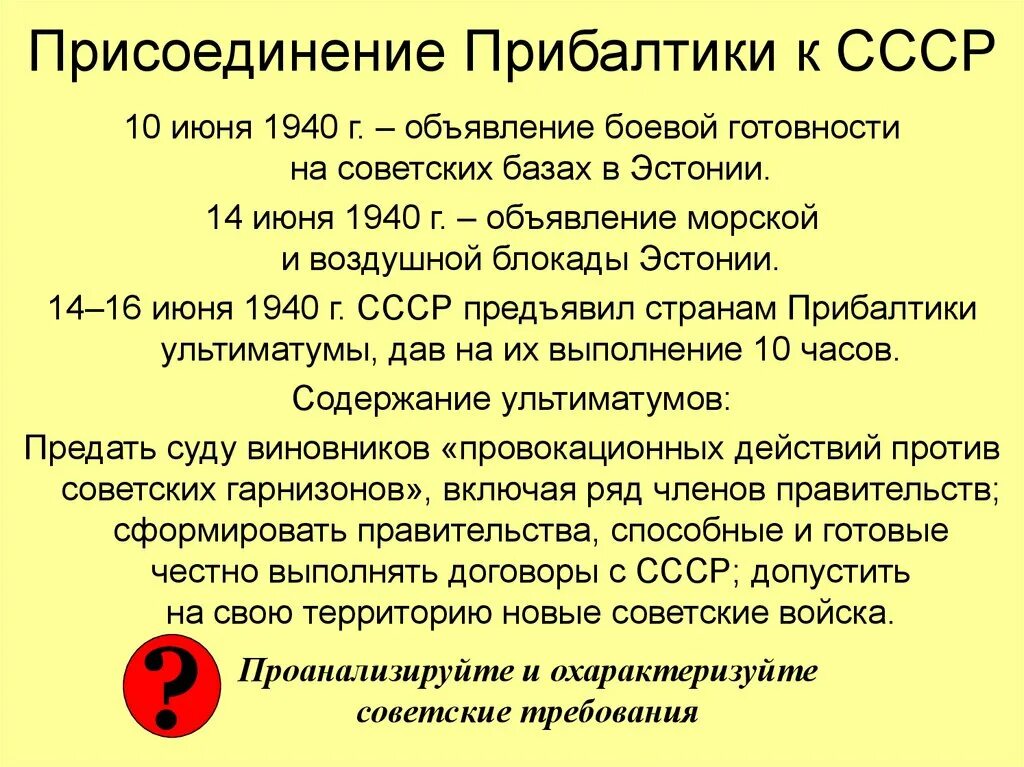 Присоединение Прибалтики к СССР

10 июня 1940 г. – объявление боевой готовности на советских базах в Эстонии.

14 июня 1940 г. – объявление морской и воздушной блокады Эстонии.

14–16 июня 1940 г. СССР предъявил странам Прибалтики ультиматумы, дав на их выполнение 10 часов.

Содержание ультиматумов:

Предать суду виновников «провокационных действий против советских гарнизонов», включая ряд членов правительств; сформировать правительства, способные и готовые честно выполнять договоры с СССР; допустить на свою территорию новые советские войска.

?

Проанализируйте и охарактеризуйте советские требования